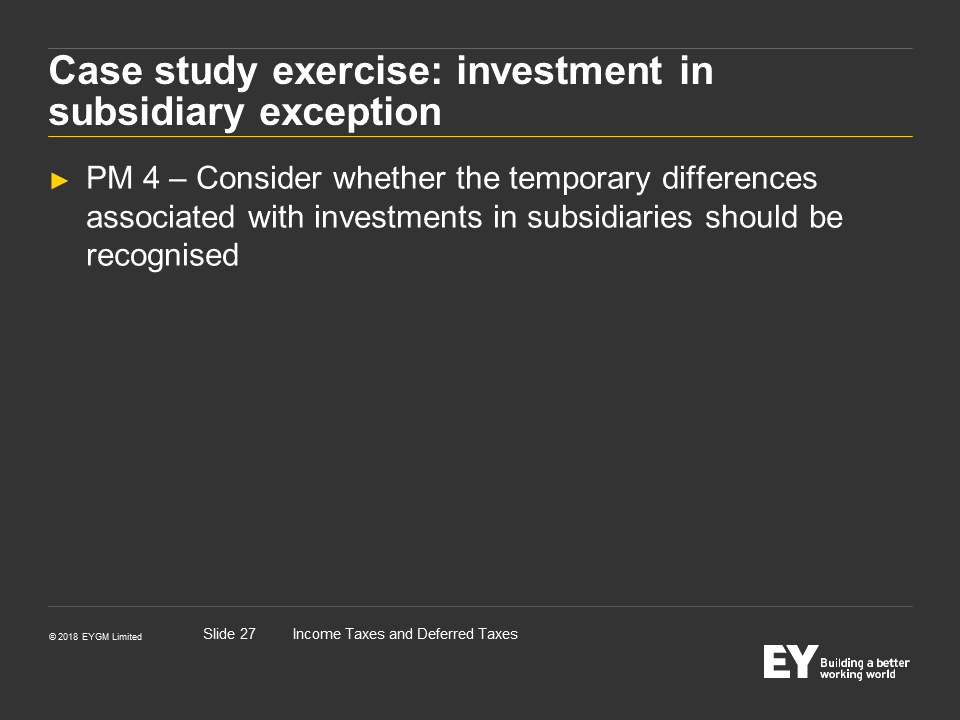 Case study exercise: investment in subsidiary exception

► PM 4 – Consider whether the temporary differences associated with investments in subsidiaries should be recognised

© 2018 EYGM Limited Slide 27 Income Taxes and Deferred Taxes

EY Building a better working world